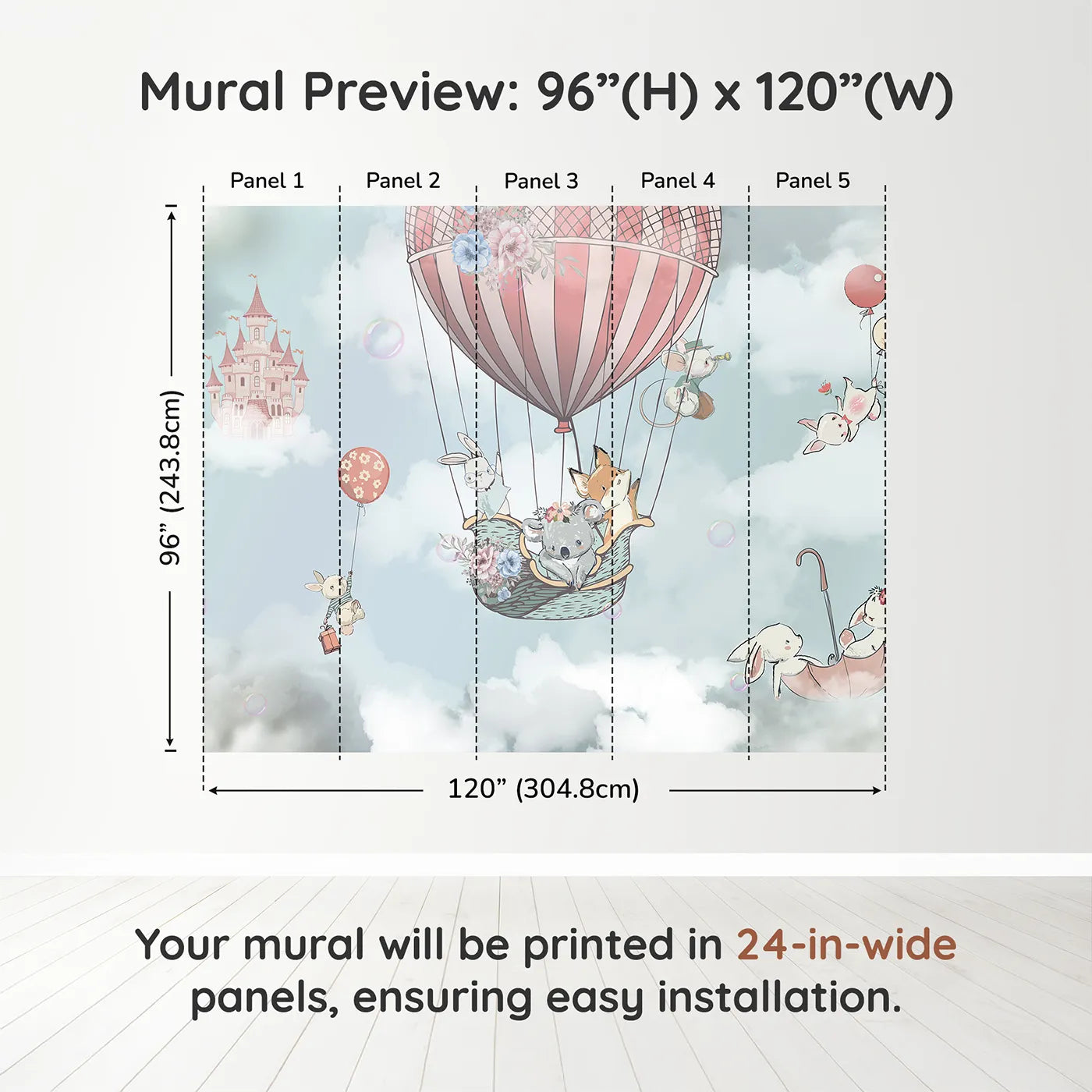 Mural Preview: 96”(H) x 120”(W)

Panel 1
Panel 2
Panel 3
Panel 4
Panel 5

96” (243.8cm)

120” (304.8cm)

Your mural will be printed in 24-in-wide panels, ensuring easy installation.